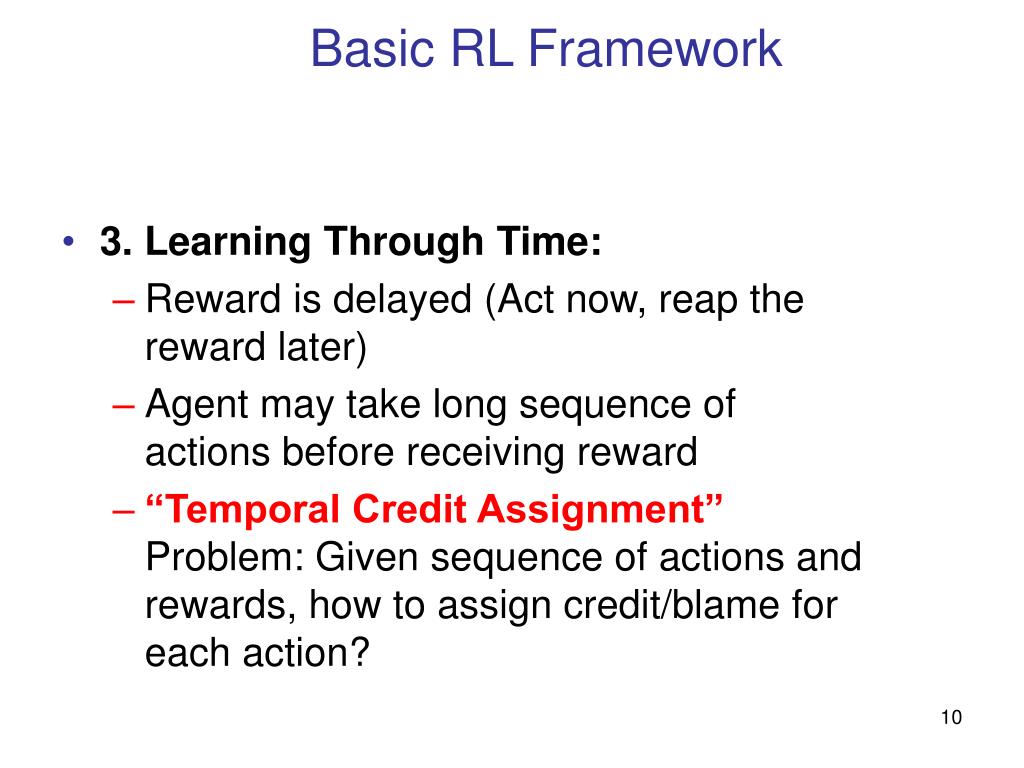 Basic RL Framework

• 3. Learning Through Time:
– Reward is delayed (Act now, reap the reward later)
– Agent may take long sequence of actions before receiving reward
– “Temporal Credit Assignment” Problem: Given sequence of actions and rewards, how to assign credit/blame for each action?

10